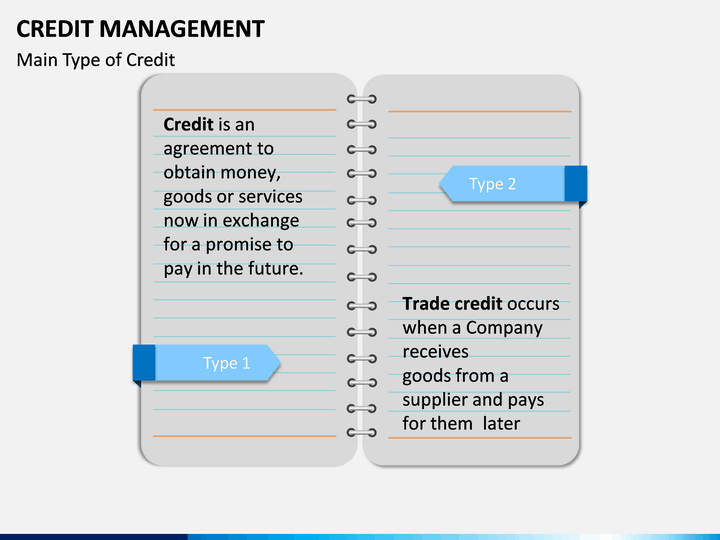 CREDIT MANAGEMENT

Main Type of Credit

Credit is an agreement to obtain money, goods or services now in exchange for a promise to pay in the future.

Type 1

Type 2

Trade credit occurs when a Company receives goods from a supplier and pays for them later